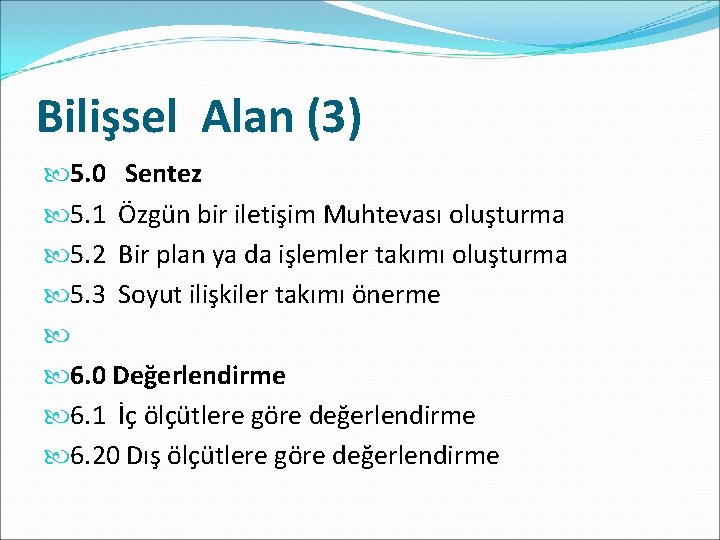 Bilişsel Alan (3)

5.0 Sentez
5.1 Özgün bir iletişim Muhtevası oluşturma
5.2 Bir plan ya da işlemler takımı oluşturma
5.3 Soyut ilişkiler takımı önerme

6.0 Değerlendirme
6.1 İç ölçütlere göre değerlendirme
6.20 Dış ölçütlere göre değerlendirme